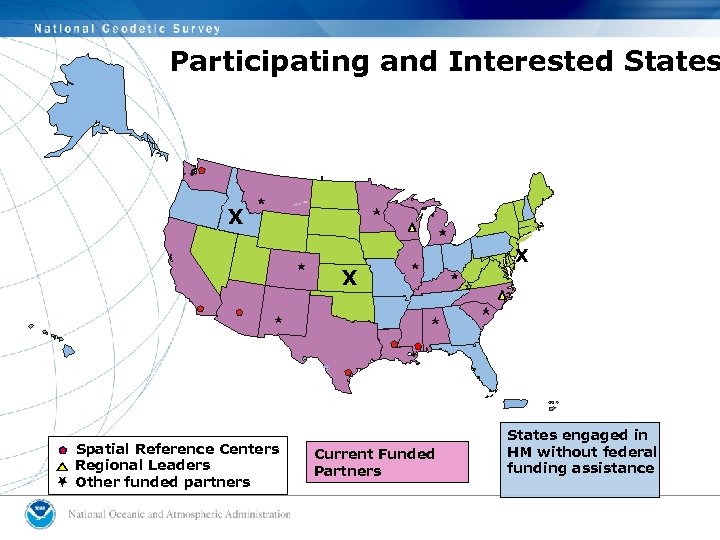 National Geodetic Survey

Participating and Interested States

X
X
X

Spatial Reference Centers
Regional Leaders
Other funded partners

Current Funded Partners

States engaged in HM without federal funding assistance

National Oceanic and Atmospheric Administration